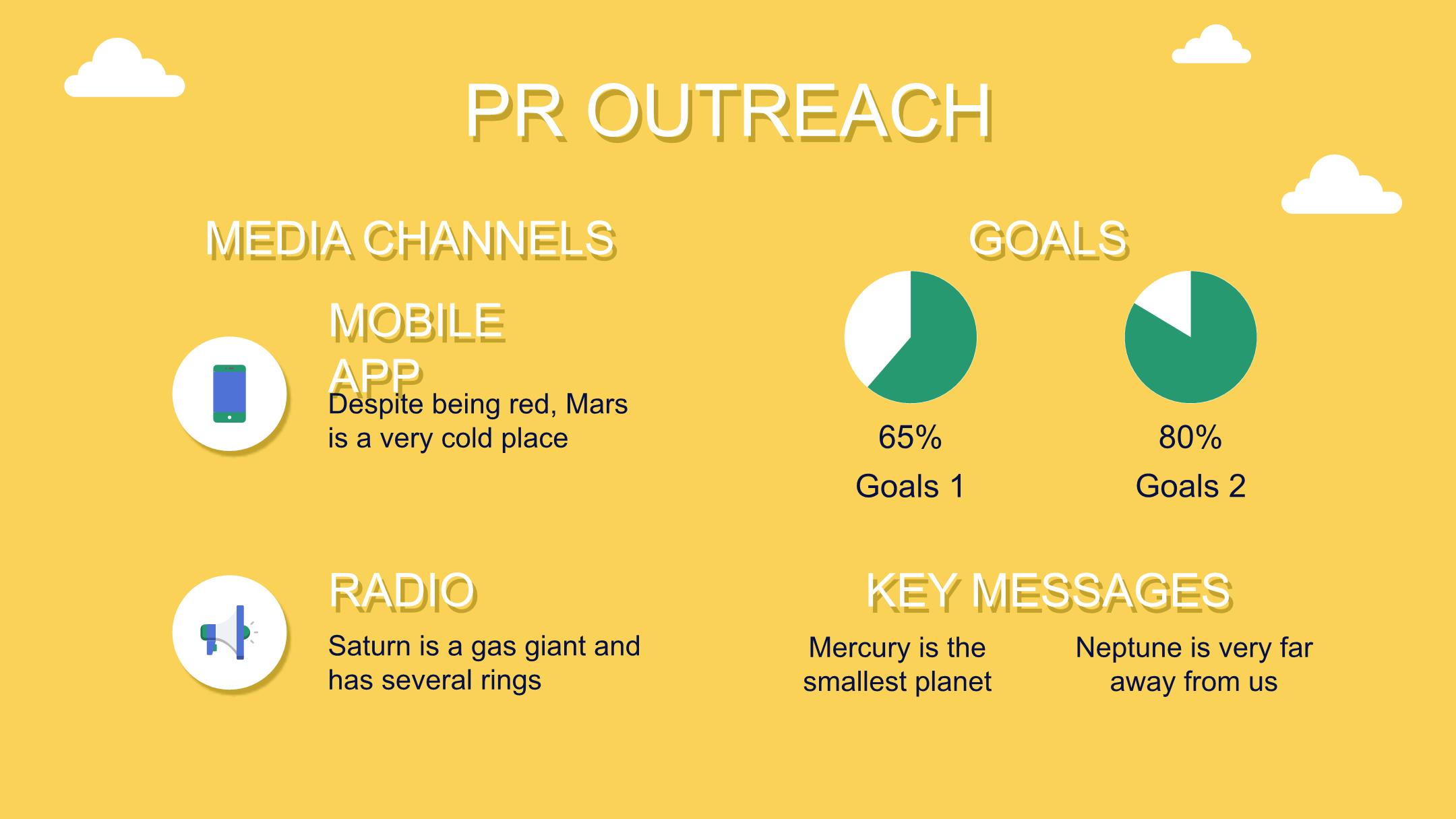 PR OUTREACH

MEDIA CHANNELS

MOBILE APP

Despite being red, Mars is a very cold place

RADIO

Saturn is a gas giant and has several rings

GOALS

65%

Goals 1

80%

Goals 2

KEY MESSAGES

Mercury is the smallest planet

Neptune is very far away from us